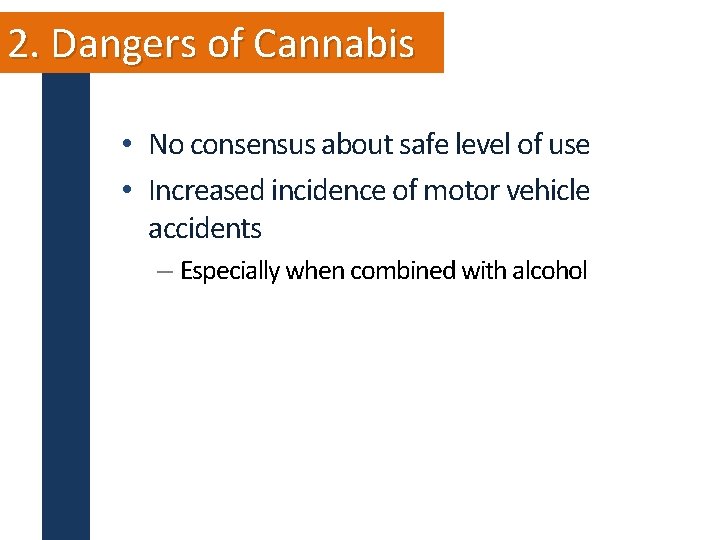 2. Dangers of Cannabis

• No consensus about safe level of use
• Increased incidence of motor vehicle accidents
– Especially when combined with alcohol